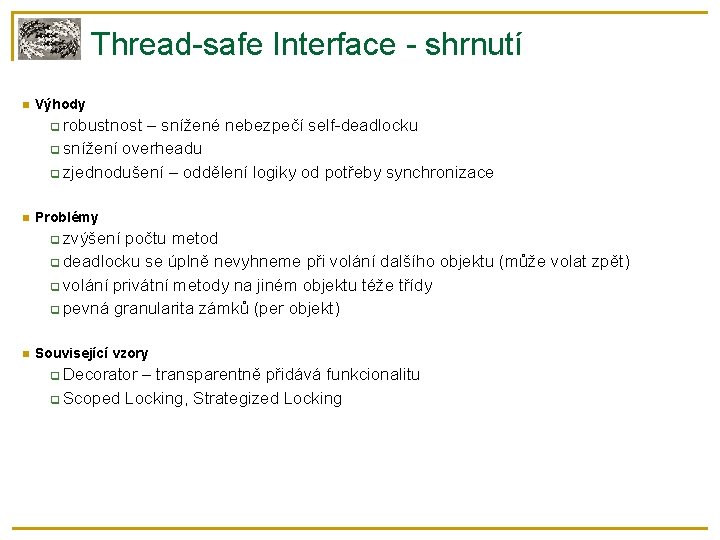 Thread-safe Interface - shrnutí

Výhody
robustnost – snížené nebezpečí self-deadlocku
snížení overheadu
zjednodušení – oddělení logiky od potřeby synchronizace

Problémy
zvýšení počtu metod
deadlocku se úplně nevyhneme při volání dalšího objektu (může volat zpět)
volání privátní metody na jiném objektu téže třídy
pevná granularita zámků (per objekt)

Související vzory
Decorator – transparentně přidává funkcionalitu
Scoped Locking, Strategized Locking